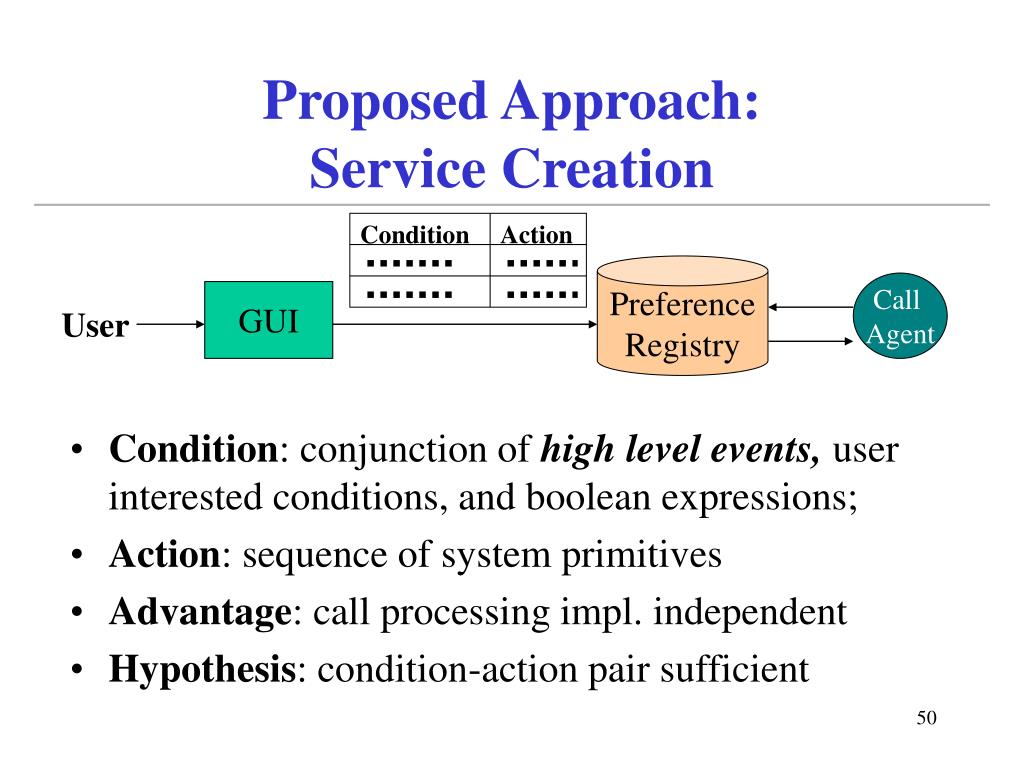 Proposed Approach:
Service Creation

| Condition | Action |
|---|---|
| ....... | ...... |
| ....... | ...... |

User

GUI

Preference Registry

Call Agent

• **Condition**: conjunction of ***high level events,*** user interested conditions, and boolean expressions;
• **Action**: sequence of system primitives
• **Advantage**: call processing impl. independent
• **Hypothesis**: condition-action pair sufficient

50